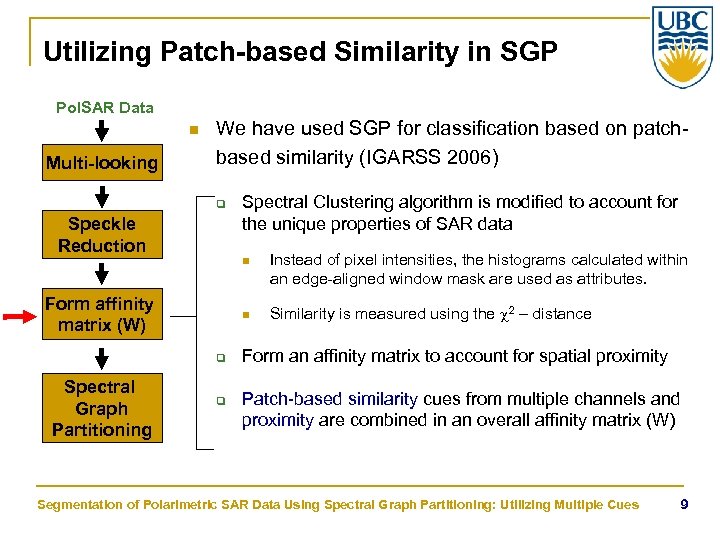 UBC

Utilizing Patch-based Similarity in SGP

PolSAR Data

Multi-looking

Speckle Reduction

Form affinity matrix (W)

Spectral Graph Partitioning

We have used SGP for classification based on patch-based similarity (IGARSS 2006)

Spectral Clustering algorithm is modified to account for the unique properties of SAR data

Instead of pixel intensities, the histograms calculated within an edge-aligned window mask are used as attributes.

Similarity is measured using the $\chi^2$ – distance

Form an affinity matrix to account for spatial proximity

Patch-based similarity cues from multiple channels and proximity are combined in an overall affinity matrix (W)

Segmentation of Polarimetric SAR Data Using Spectral Graph Partitioning: Utilizing Multiple Cues 9